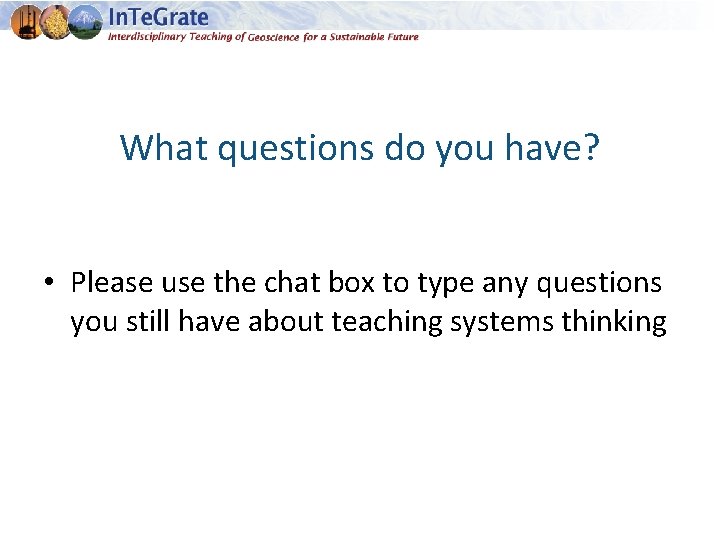 InTeGrate
Interdisciplinary Teaching of Geoscience for a Sustainable Future

What questions do you have?

• Please use the chat box to type any questions you still have about teaching systems thinking